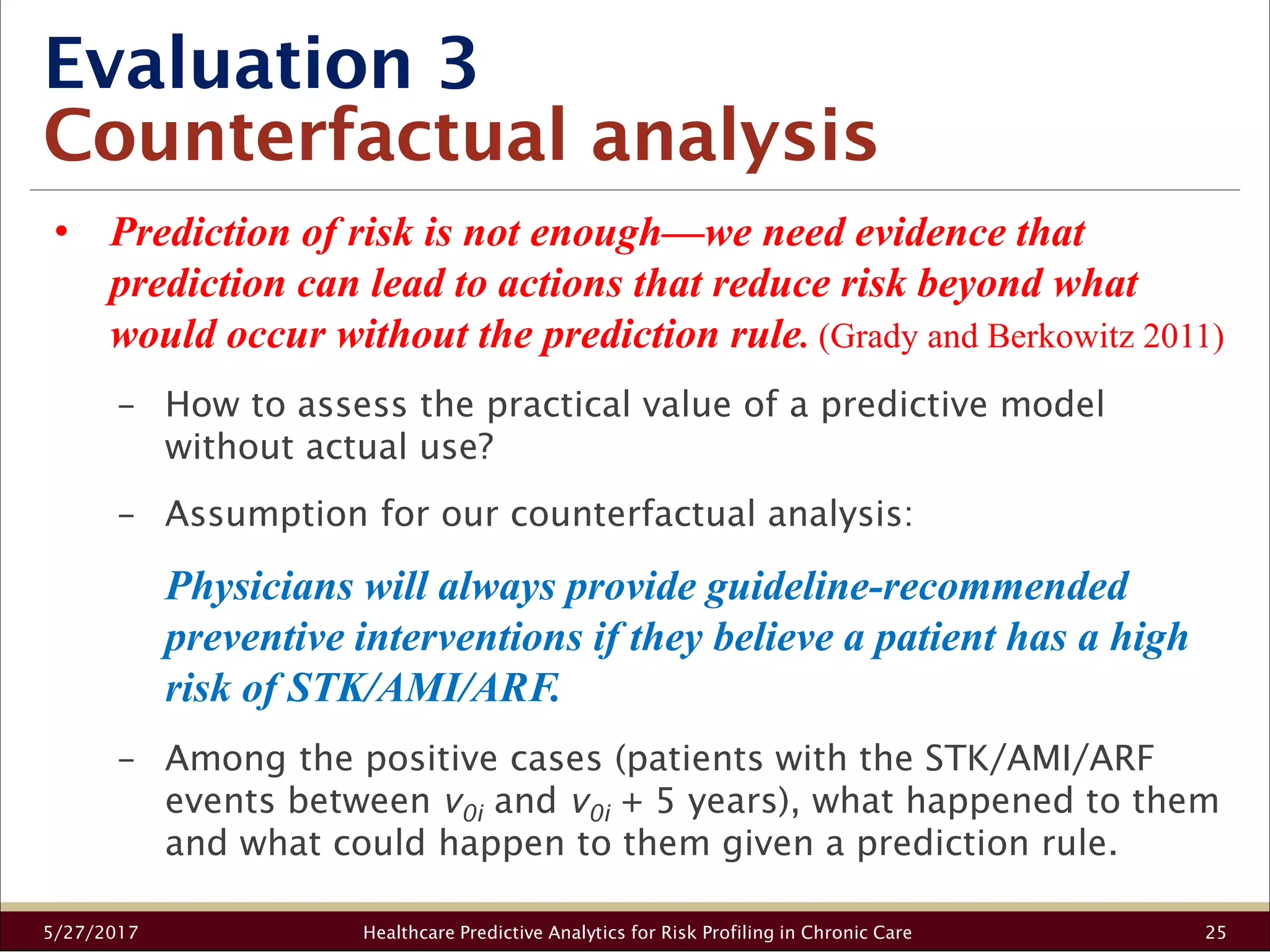 Evaluation 3
Counterfactual analysis

• Prediction of risk is not enough—we need evidence that prediction can lead to actions that reduce risk beyond what would occur without the prediction rule. (Grady and Berkowitz 2011)

– How to assess the practical value of a predictive model without actual use?

– Assumption for our counterfactual analysis:

Physicians will always provide guideline-recommended preventive interventions if they believe a patient has a high risk of STK/AMI/ARF.

– Among the positive cases (patients with the STK/AMI/ARF events between $v_{0i}$ and $v_{0i}$ + 5 years), what happened to them and what could happen to them given a prediction rule.

5/27/2017 Healthcare Predictive Analytics for Risk Profiling in Chronic Care 25